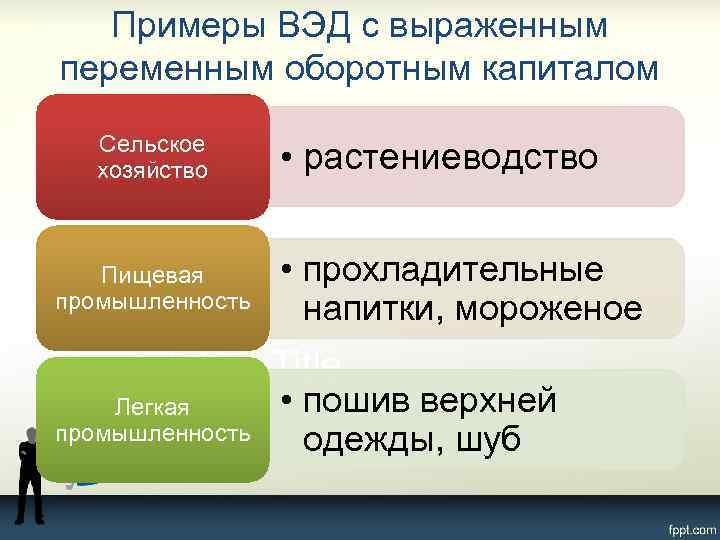 Примеры ВЭД с выраженным переменным оборотным капиталом

Сельское хозяйство

• растениеводство

Пищевая промышленность

• прохладительные напитки, мороженое

Легкая промышленность

• пошив верхней одежды, шуб

fppt.com